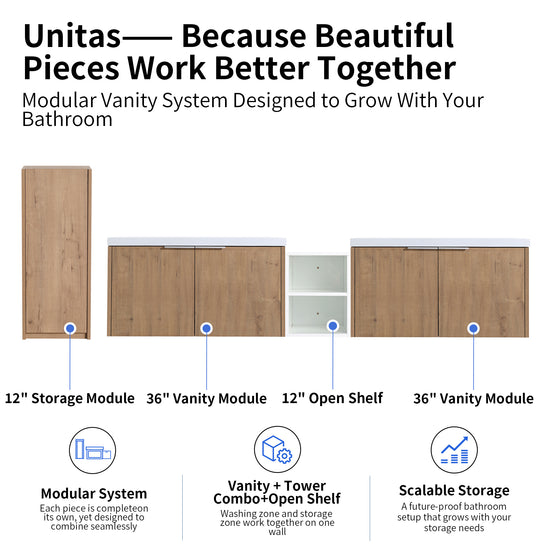 Unitas—— Because Beautiful Pieces Work Better Together

Modular Vanity System Designed to Grow With Your Bathroom

12" Storage Module

36" Vanity Module

12" Open Shelf

36" Vanity Module

Modular System

Each piece is completeon its own, yet designed to combine seamlessly

Vanity + Tower Combo+Open Shelf

Washing zone and storage zone work together on one wall

Scalable Storage

A future-proof bathroom setup that grows with your storage needs